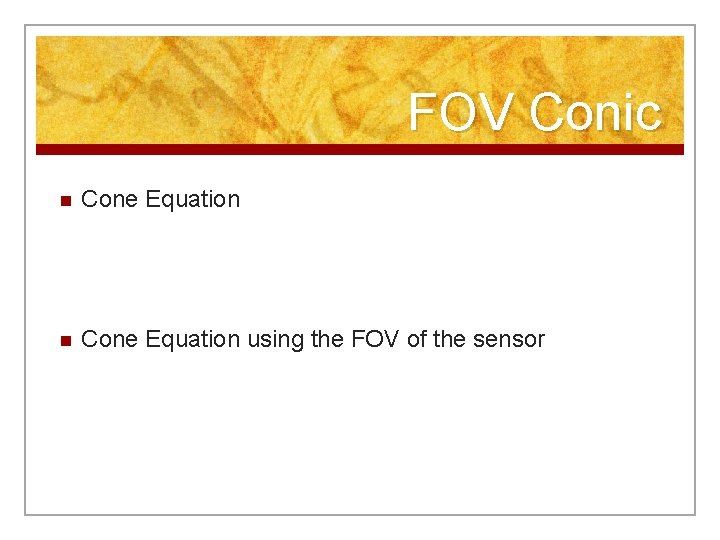 FOV Conic

Cone Equation

Cone Equation using the FOV of the sensor